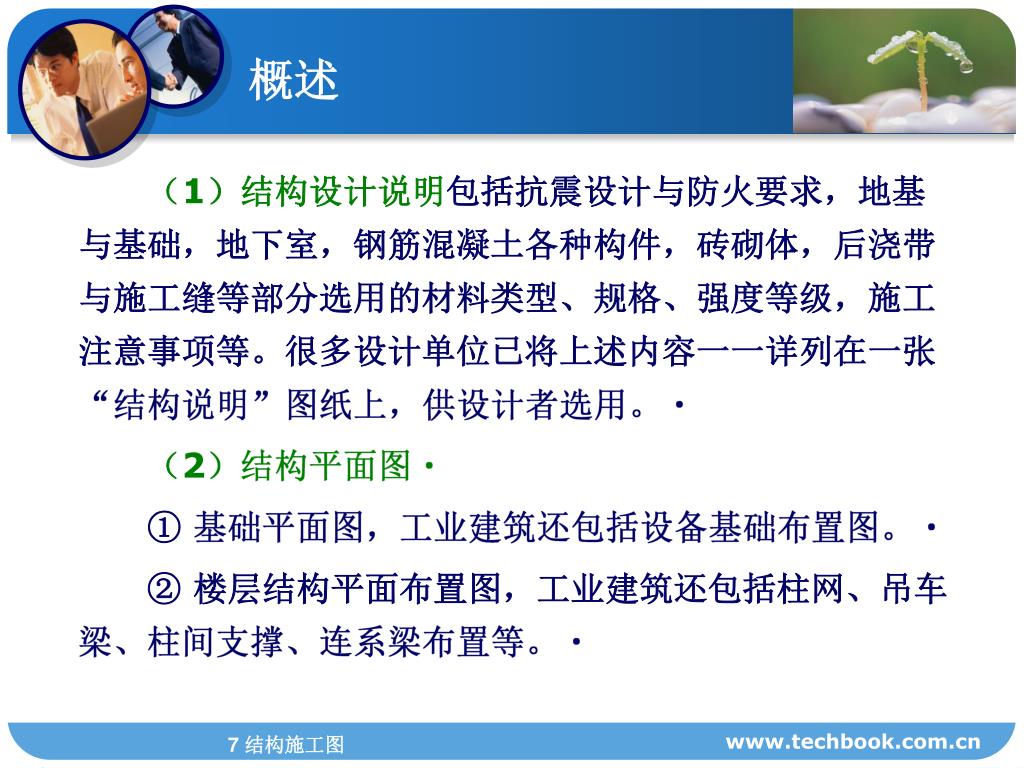 概述

（1）结构设计说明包括抗震设计与防火要求，地基与基础，地下室，钢筋混凝土各种构件，砖砌体，后浇带与施工缝等部分选用的材料类型、规格、强度等级，施工注意事项等。很多设计单位已将上述内容一一详列在一张“结构说明”图纸上，供设计者选用。·

（2）结构平面图·

① 基础平面图，工业建筑还包括设备基础布置图。·

② 楼层结构平面布置图，工业建筑还包括柱网、吊车梁、柱间支撑、连系梁布置等。·

7 结构施工图

www.techbook.com.cn